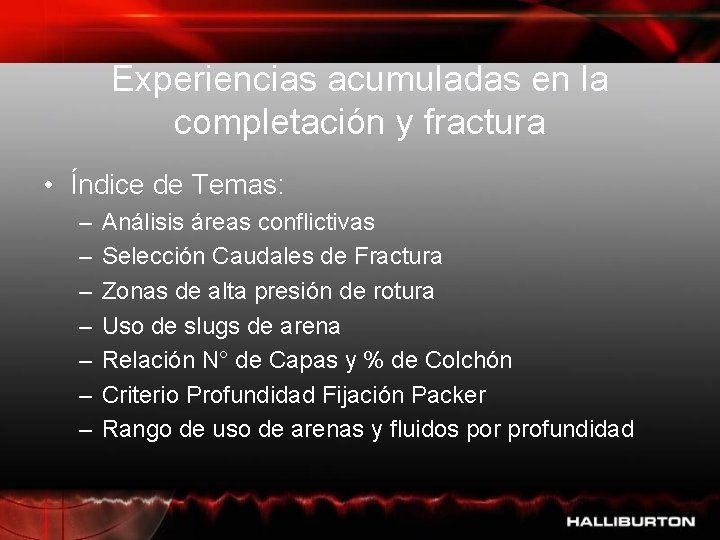 Experiencias acumuladas en la completación y fractura

• Índice de Temas:
– Análisis áreas conflictivas
– Selección Caudales de Fractura
– Zonas de alta presión de rotura
– Uso de slugs de arena
– Relación N° de Capas y % de Colchón
– Criterio Profundidad Fijación Packer
– Rango de uso de arenas y fluidos por profundidad

HALLIBURTON